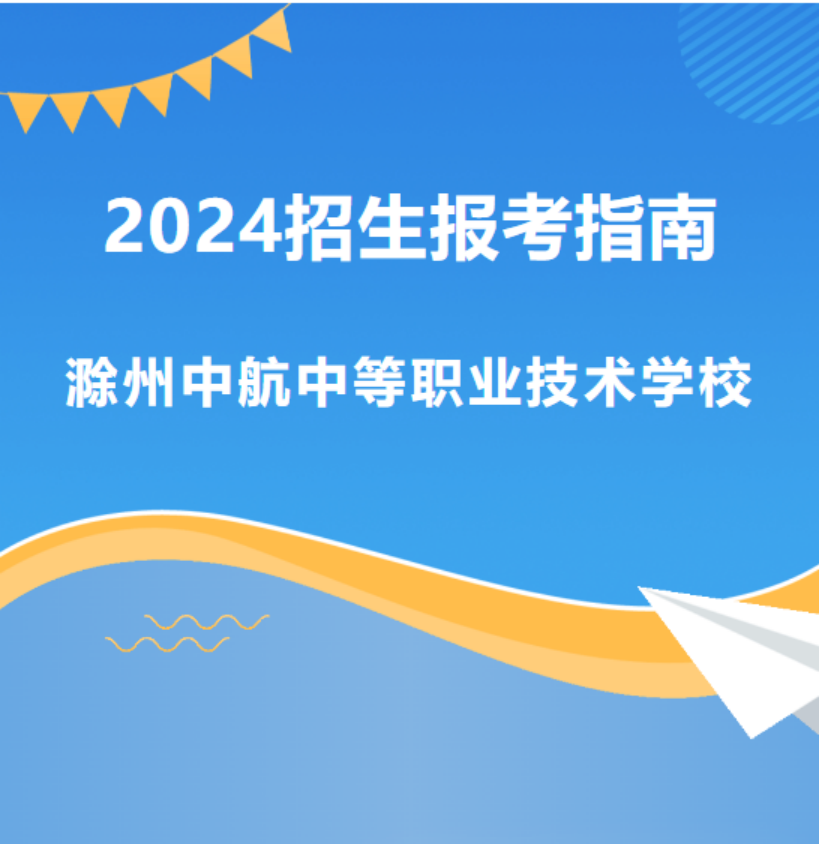 2024招生报考指南

滁州中航中等职业技术学校